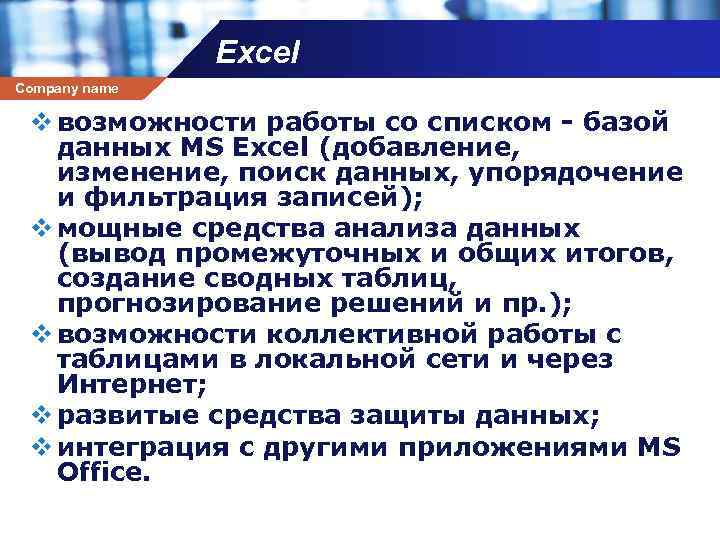 Excel

Company name

❖ возможности работы со списком - базой данных MS Excel (добавление, изменение, поиск данных, упорядочение и фильтрация записей);
❖ мощные средства анализа данных (вывод промежуточных и общих итогов, создание сводных таблиц, прогнозирование решений и пр.);
❖ возможности коллективной работы с таблицами в локальной сети и через Интернет;
❖ развитые средства защиты данных;
❖ интеграция с другими приложениями MS Office.